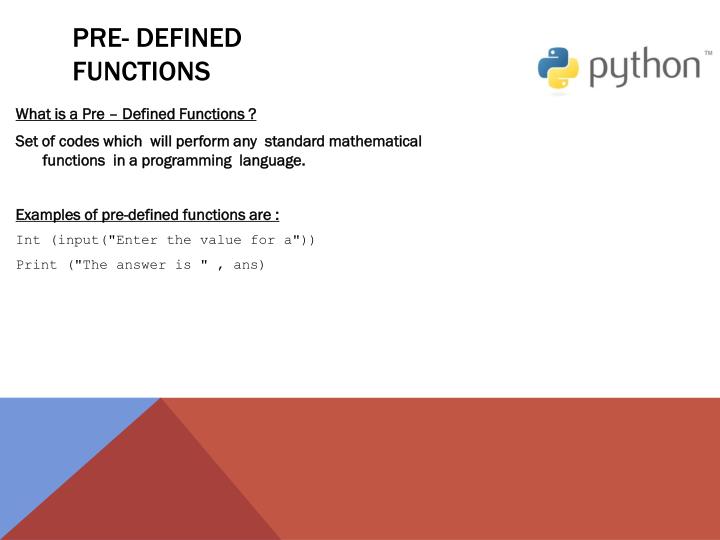 PRE- DEFINED FUNCTIONS

python™

What is a Pre – Defined Functions ?

Set of codes which will perform any standard mathematical functions in a programming language.

Examples of pre-defined functions are :

Int (input("Enter the value for a"))

Print ("The answer is " , ans)